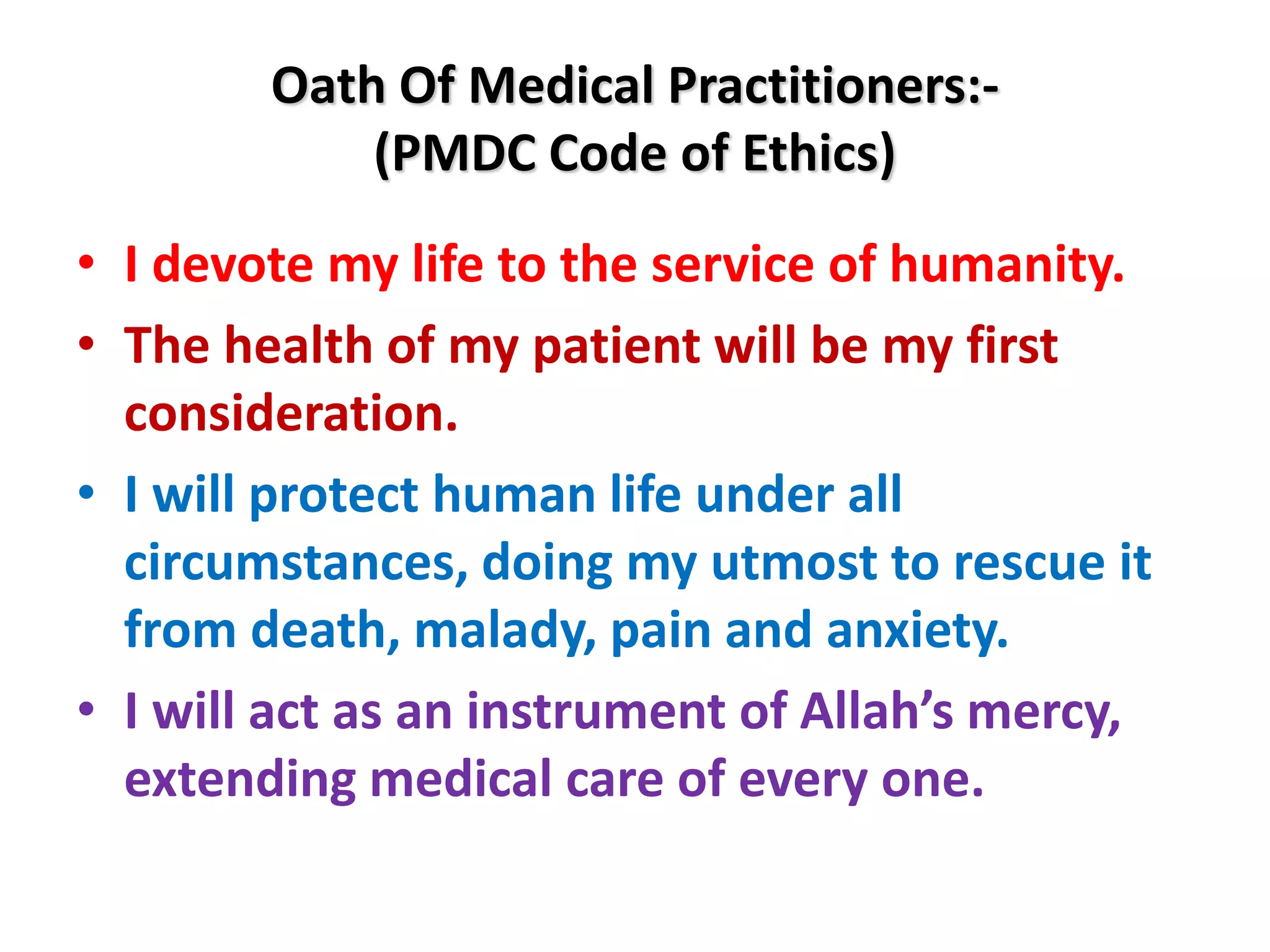 Oath Of Medical Practitioners:-
(PMDC Code of Ethics)

• I devote my life to the service of humanity.
• The health of my patient will be my first consideration.
• I will protect human life under all circumstances, doing my utmost to rescue it from death, malady, pain and anxiety.
• I will act as an instrument of Allah’s mercy, extending medical care of every one.